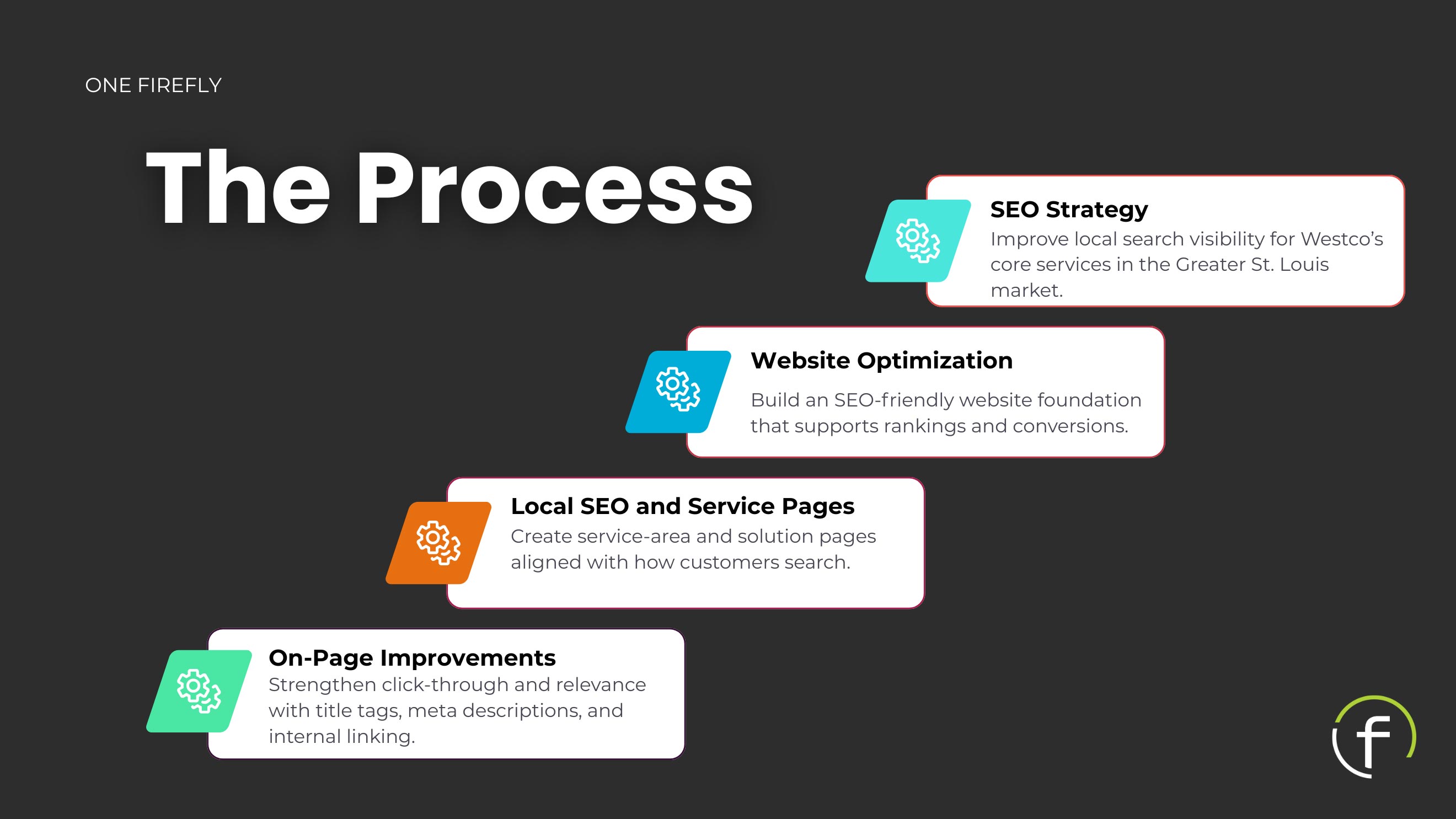 ONE FIREFLY

The Process

SEO Strategy
Improve local search visibility for Westco's core services in the Greater St. Louis market.

Website Optimization
Build an SEO-friendly website foundation that supports rankings and conversions.

Local SEO and Service Pages
Create service-area and solution pages aligned with how customers search.

On-Page Improvements
Strengthen click-through and relevance with title tags, meta descriptions, and internal linking.

f